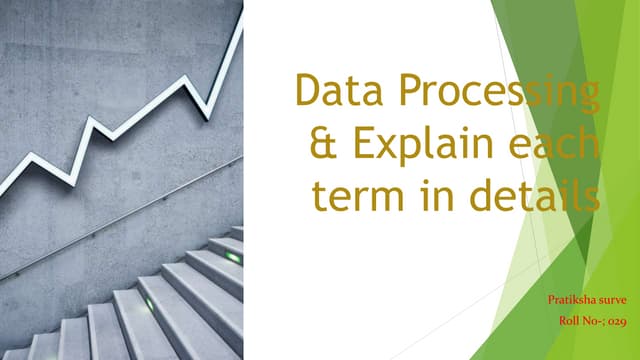 Data Processing & Explain each term in details

Pratiksha surve
Roll No-; 029